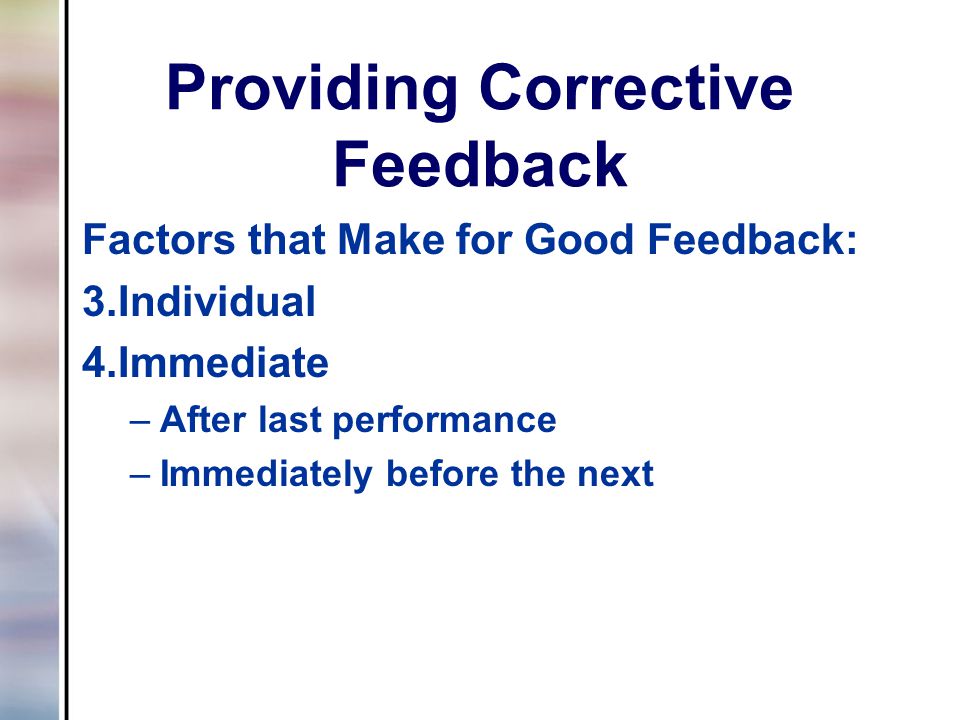 Providing Corrective Feedback

Factors that Make for Good Feedback:

3.Individual

4.Immediate

– After last performance

– Immediately before the next